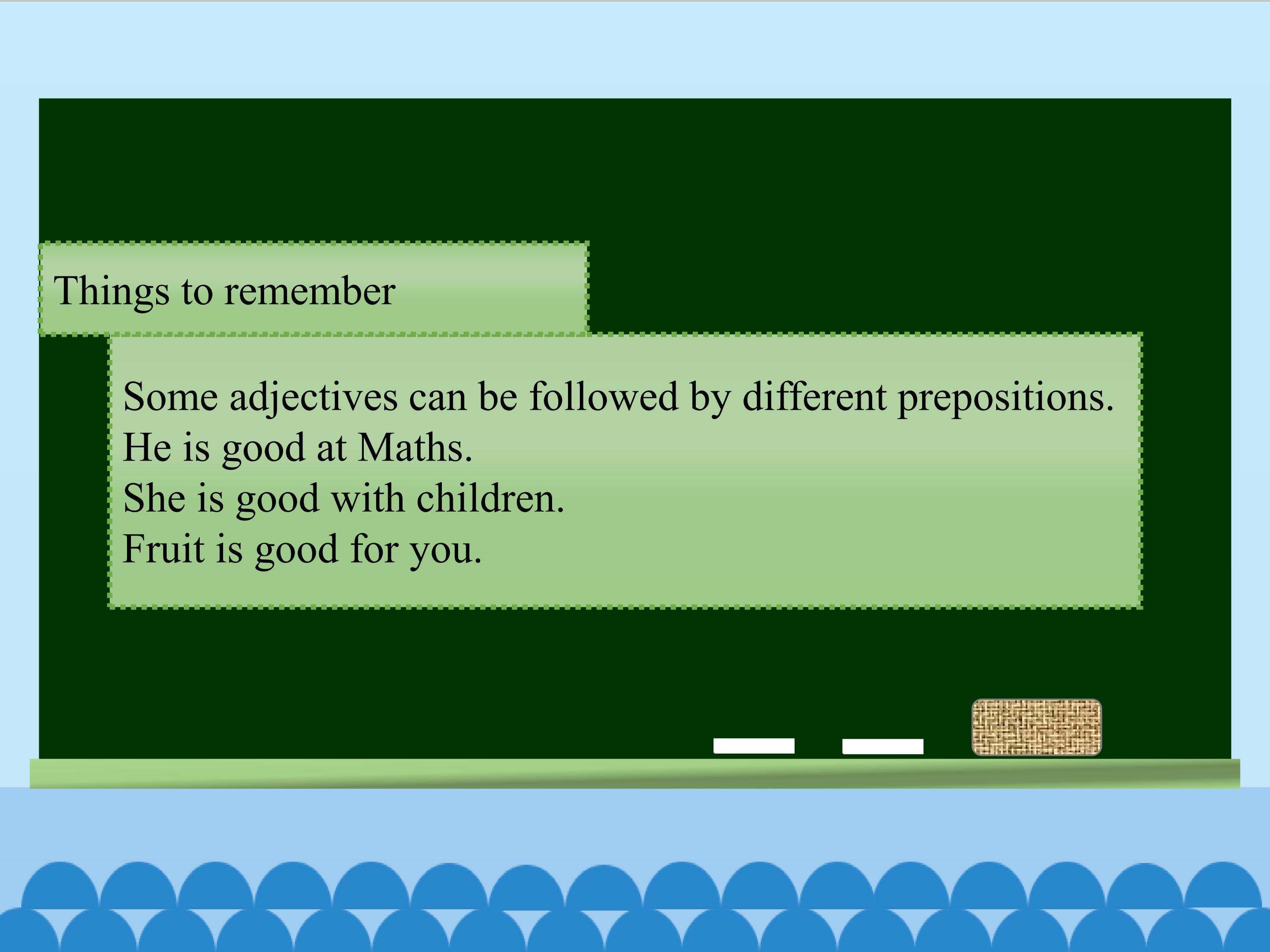 Things to remember

Some adjectives can be followed by different prepositions.
He is good at Maths.
She is good with children.
Fruit is good for you.